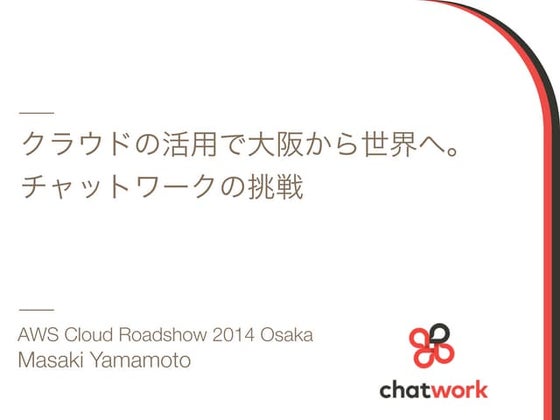 クラウドの活用で大阪から世界へ。
チャットワークの挑戦

AWS Cloud Roadshow 2014 Osaka
Masaki Yamamoto

chatwork